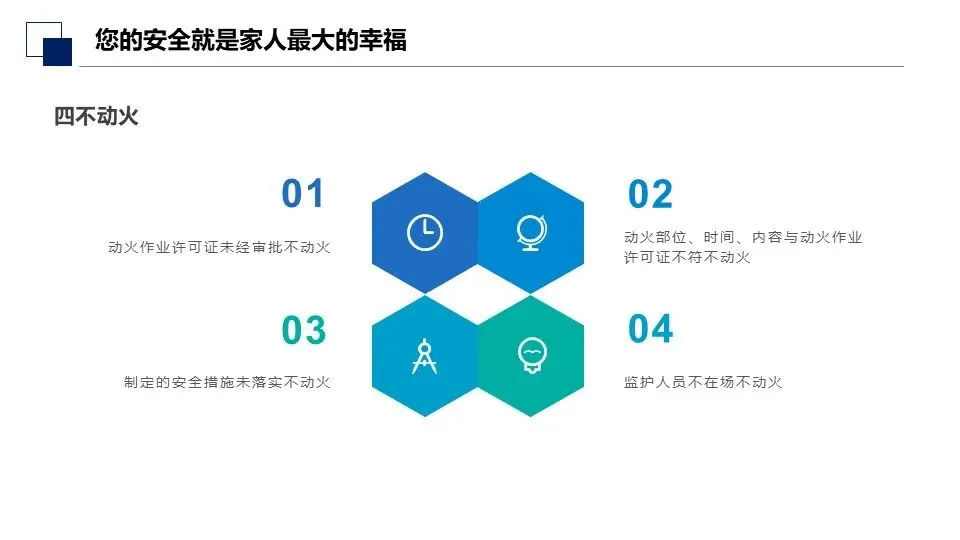 您的安全就是家人最大的幸福

四不动火

01

动火作业许可证未经审批不动火

02

动火部位、时间、内容与动火作业许可证不符不动火

03

制定的安全措施未落实不动火

04

监护人员不在场不动火